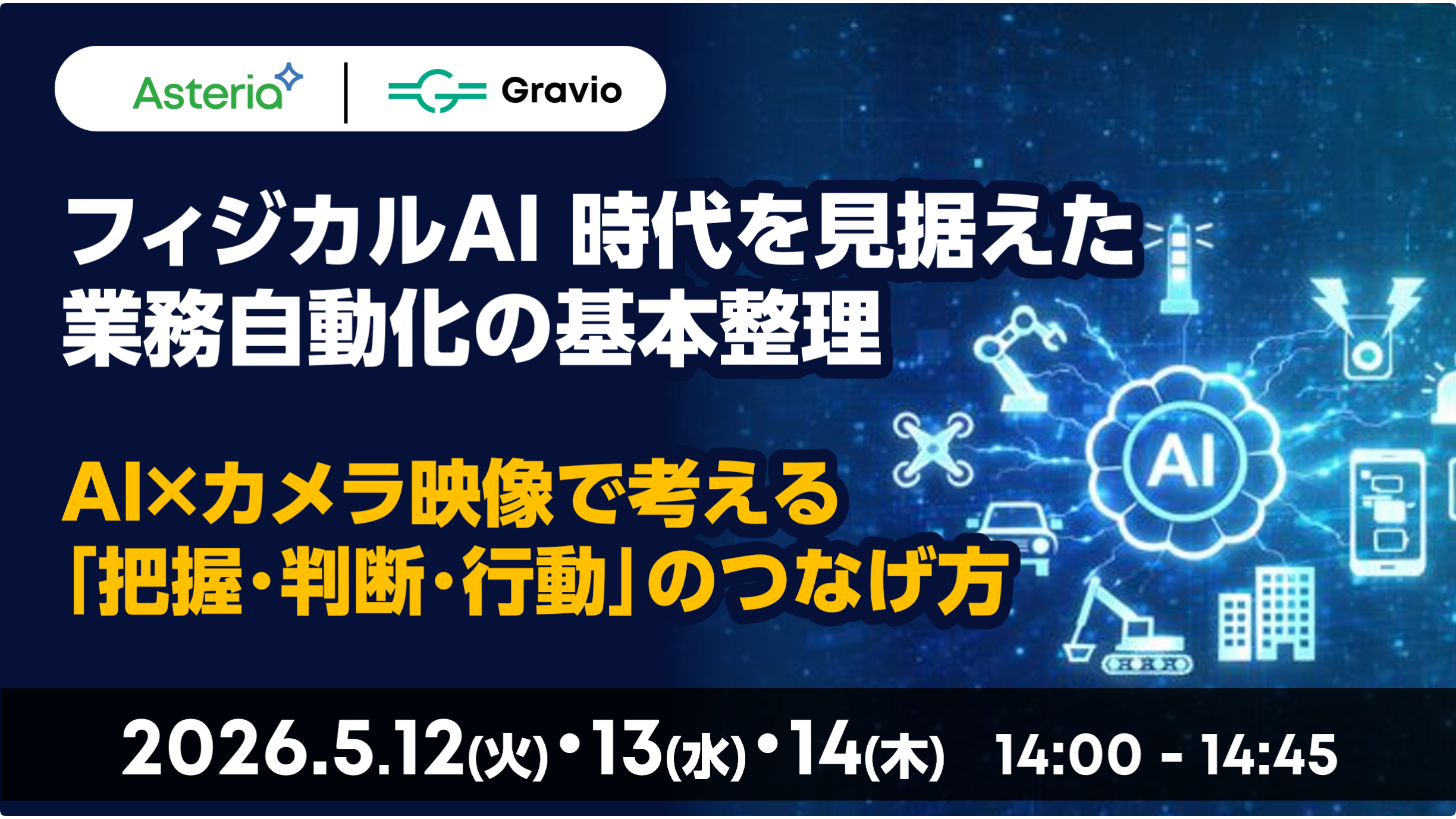 Asteria | Gravio

フィジカルAI 時代を見据えた
業務自動化の基本整理

AI×カメラ映像で考える
「把握・判断・行動」のつなげ方

AI

2026.5.12(火)・13(水)・14(木) 14:00 - 14:45